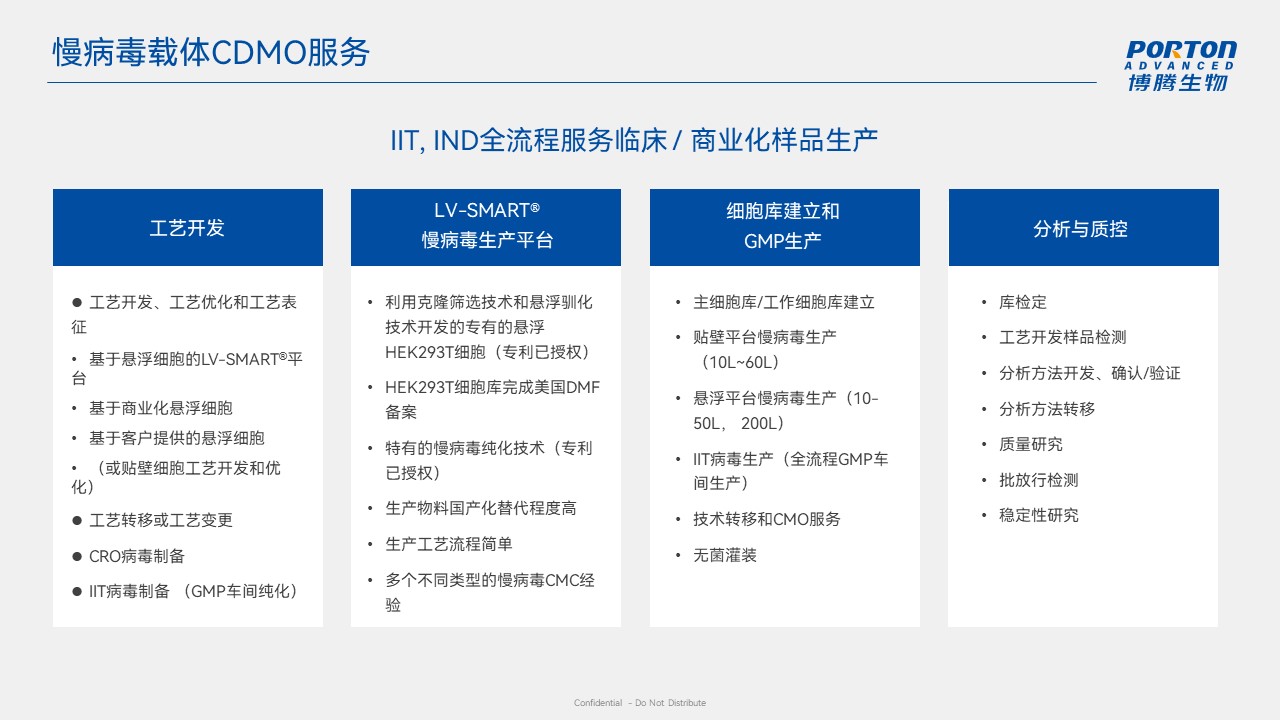 慢病毒载体CDMO服务

PORTON
ADVANCED
博腾生物

IIT, IND全流程服务临床 / 商业化样品生产

工艺开发

● 工艺开发、工艺优化和工艺表征
• 基于悬浮细胞的LV-SMART®平台
• 基于商业化悬浮细胞
• 基于客户提供的悬浮细胞
• （或贴壁细胞工艺开发和优化）
● 工艺转移或工艺变更
● CRO病毒制备
● IIT病毒制备 （GMP车间纯化）

LV-SMART®
慢病毒生产平台

• 利用克隆筛选技术和悬浮驯化技术开发的专有的悬浮HEK293T细胞（专利已授权）
• HEK293T细胞库完成美国DMF备案
• 特有的慢病毒纯化技术（专利已授权）
• 生产物料国产化替代程度高
• 生产工艺流程简单
• 多个不同类型的慢病毒CMC经验

细胞库建立和
GMP生产

• 主细胞库/工作细胞库建立
• 贴壁平台慢病毒生产（10L~60L）
• 悬浮平台慢病毒生产（10-50L， 200L）
• IIT病毒生产（全流程GMP车间生产）
• 技术转移和CMO服务
• 无菌灌装

分析与质控

• 库检定
• 工艺开发样品检测
• 分析方法开发、确认/验证
• 分析方法转移
• 质量研究
• 批放行检测
• 稳定性研究

Confidential - Do Not Distribute